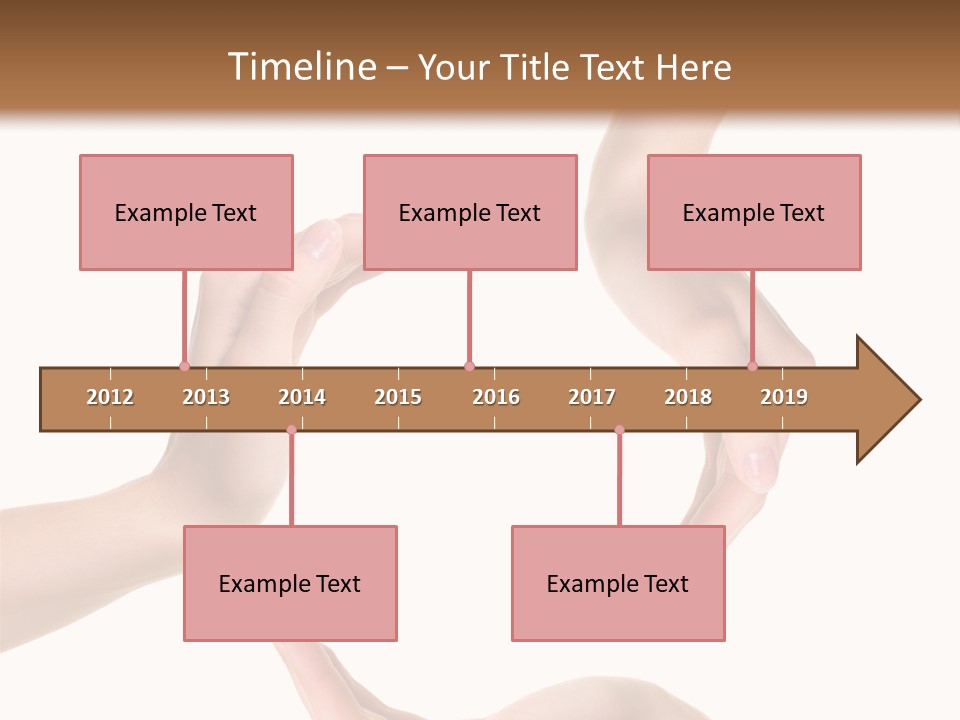 Timeline – Your Title Text Here

Example Text

Example Text

Example Text

2012 2013 2014 2015 2016 2017 2018 2019

Example Text

Example Text